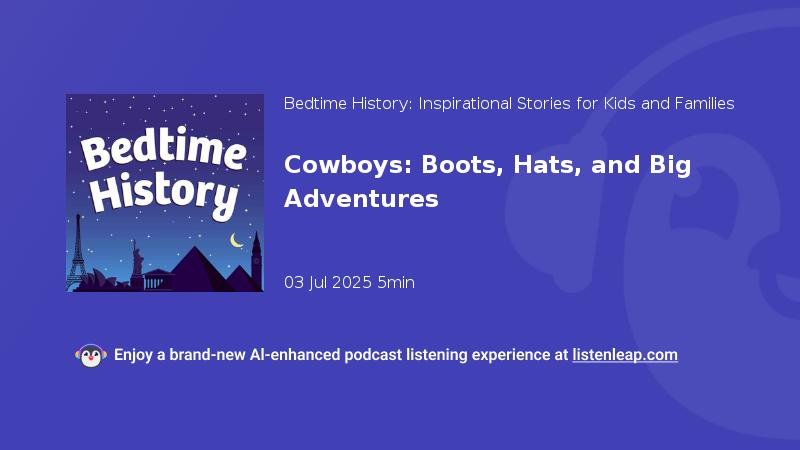 Bedtime History

Bedtime History: Inspirational Stories for Kids and Families

Cowboys: Boots, Hats, and Big Adventures

03 Jul 2025 5min

Enjoy a brand-new AI-enhanced podcast listening experience at listenleap.com